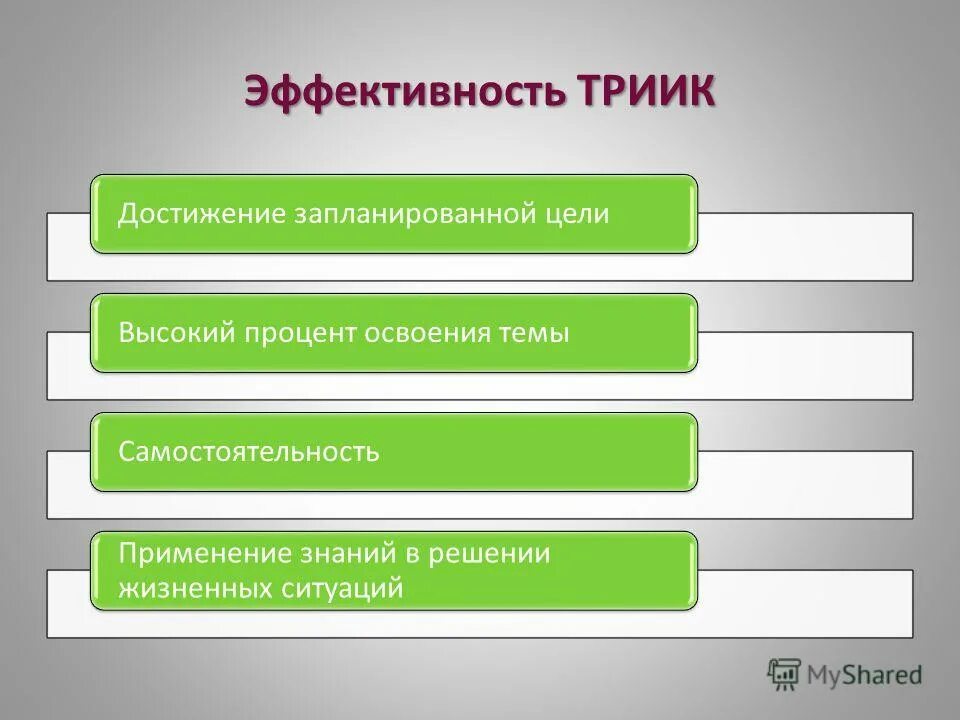 Эффективность ТРИИК

Достижение запланированной цели

Высокий процент освоения темы

Самостоятельность

Применение знаний в решении жизненных ситуаций

MyShared